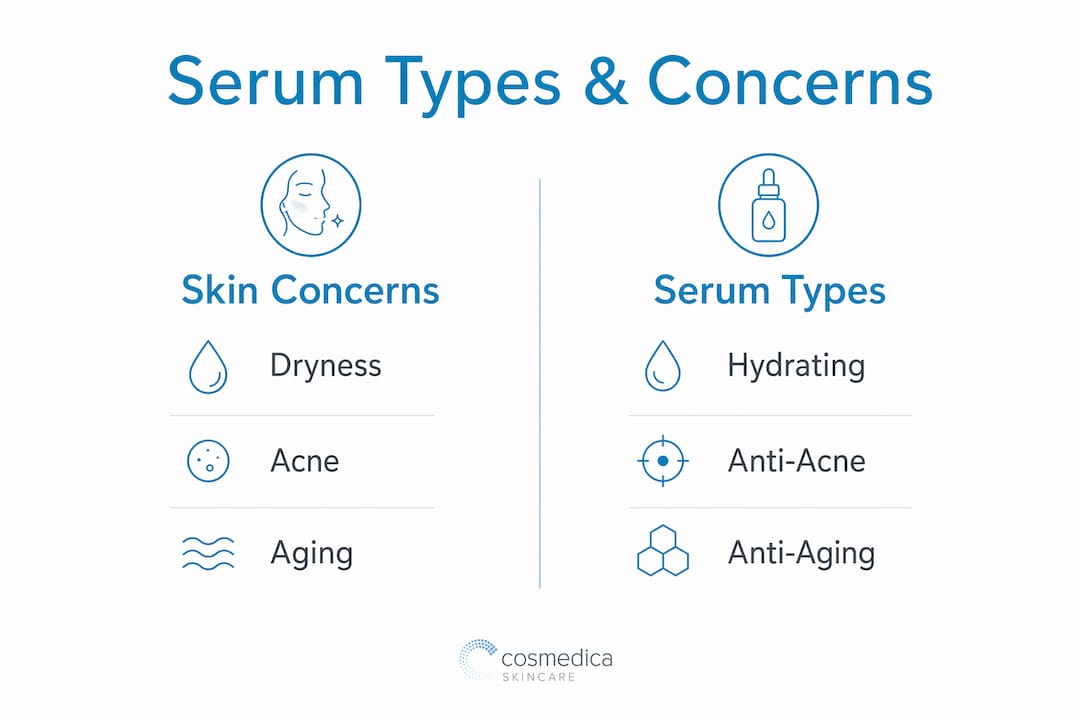 Serum Types & Concerns

Skin Concerns

Dryness

Acne

Aging

Serum Types

Hydrating

Anti-Acne

Anti-Aging

cosmedica
SKINCARE